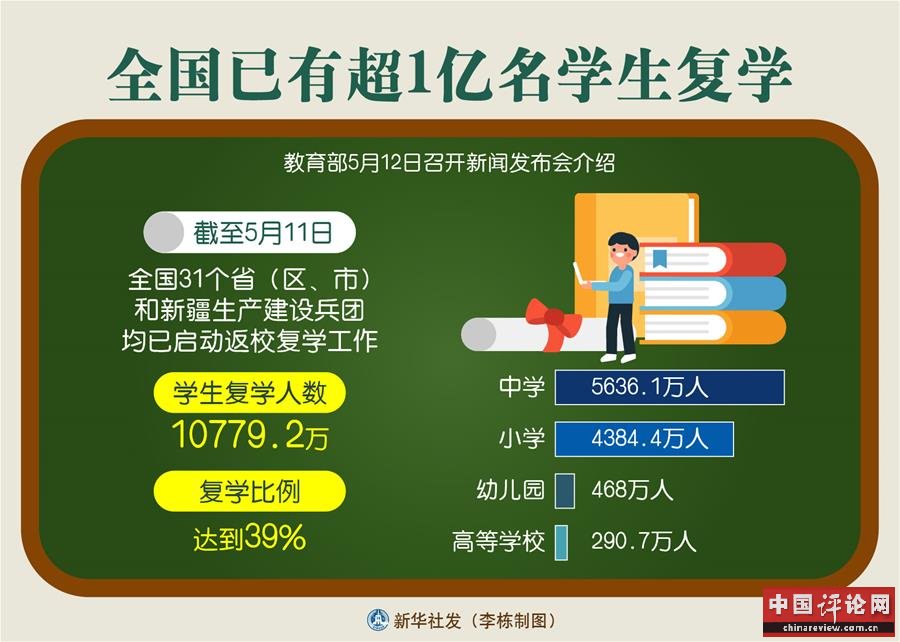 全国已有超1亿名学生复学

教育部5月12日召开新闻发布会介绍

截至5月11日

全国31个省（区、市）和新疆生产建设兵团均已启动返校复学工作

学生复学人数

10779.2万

复学比例

达到39%

中学 5636.1万人

小学 4384.4万人

幼儿园 468万人

高等学校 290.7万人

新华社发（李栋制图）

中国评论网
chinareview.com.cn